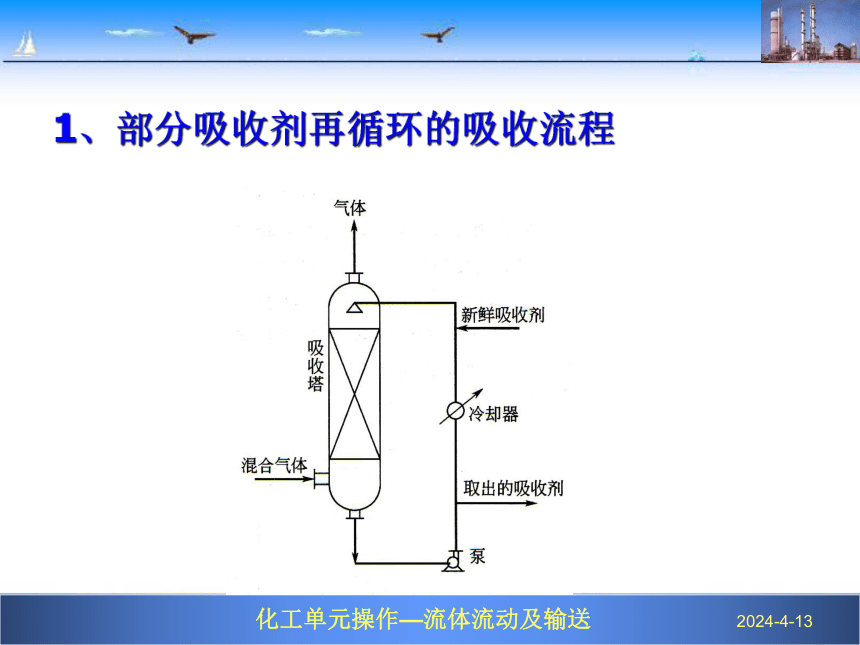 1、部分吸收剂再循环的吸收流程

气体

新鲜吸收剂

吸收塔

冷却器

混合气体

取出的吸收剂

泵

化工单元操作—流体流动及输送

2024-4-13